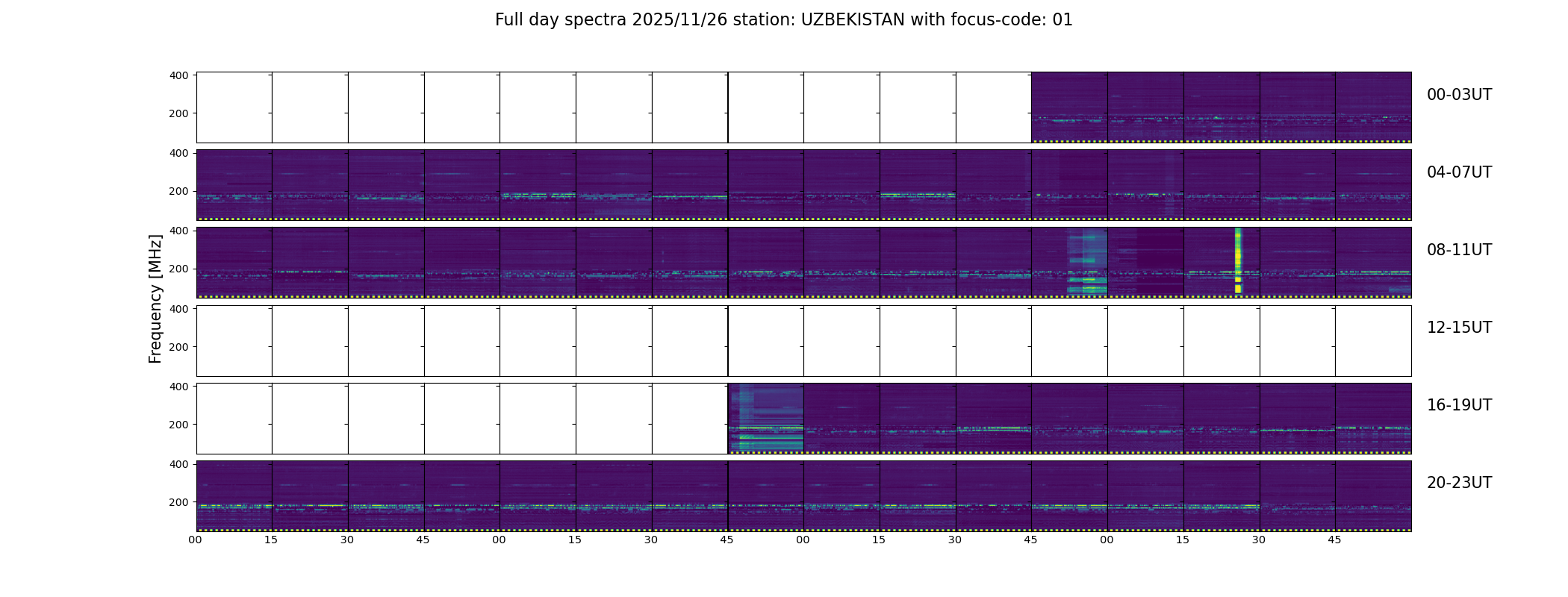 Full day spectra 2025/11/26 station: UZBEKISTAN with focus-code: 01

Frequency [MHz]

400
200
00-03UT

400
200
04-07UT

400
200
08-11UT

400
200
12-15UT

400
200
16-19UT

400
200
20-23UT

00 15 30 45 00 15 30 45 00 15 30 45 00 15 30 45